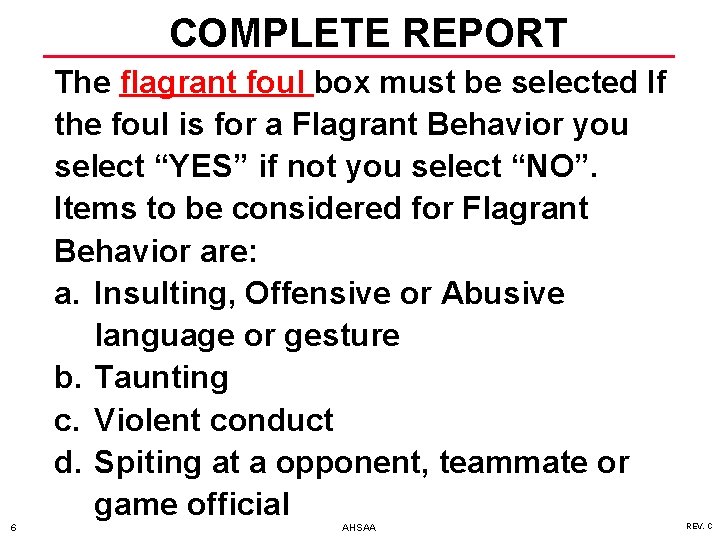 COMPLETE REPORT

The flagrant foul box must be selected If the foul is for a Flagrant Behavior you select “YES” if not you select “NO”. Items to be considered for Flagrant Behavior are:

a. Insulting, Offensive or Abusive language or gesture
b. Taunting
c. Violent conduct
d. Spiting at a opponent, teammate or game official

6 AHSAA REV. C